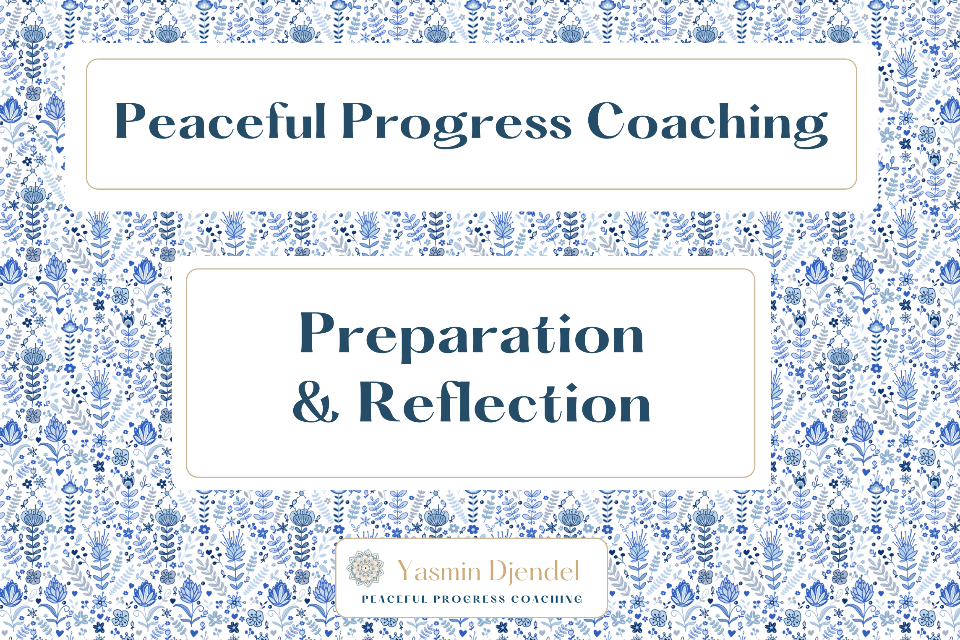 Peaceful Progress Coaching

Preparation
& Reflection

Yasmin Djendel
PEACEFUL PROGRESS COACHING